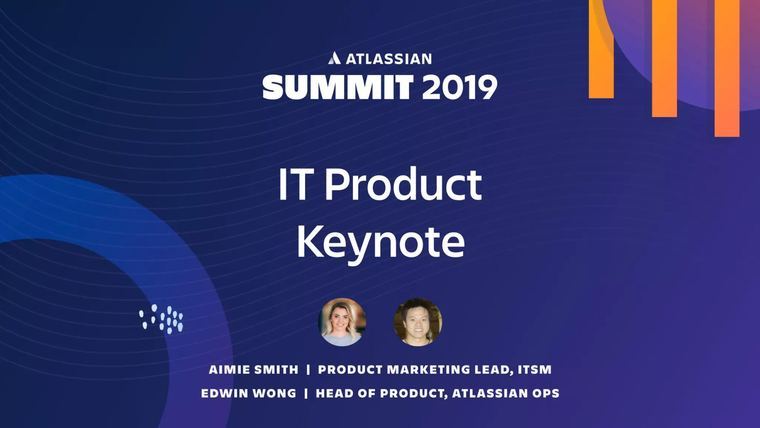 ATLASSIAN
SUMMIT 2019

IT Product Keynote

AIMIE SMITH | PRODUCT MARKETING LEAD, ITSM
EDWIN WONG | HEAD OF PRODUCT, ATLASSIAN OPS